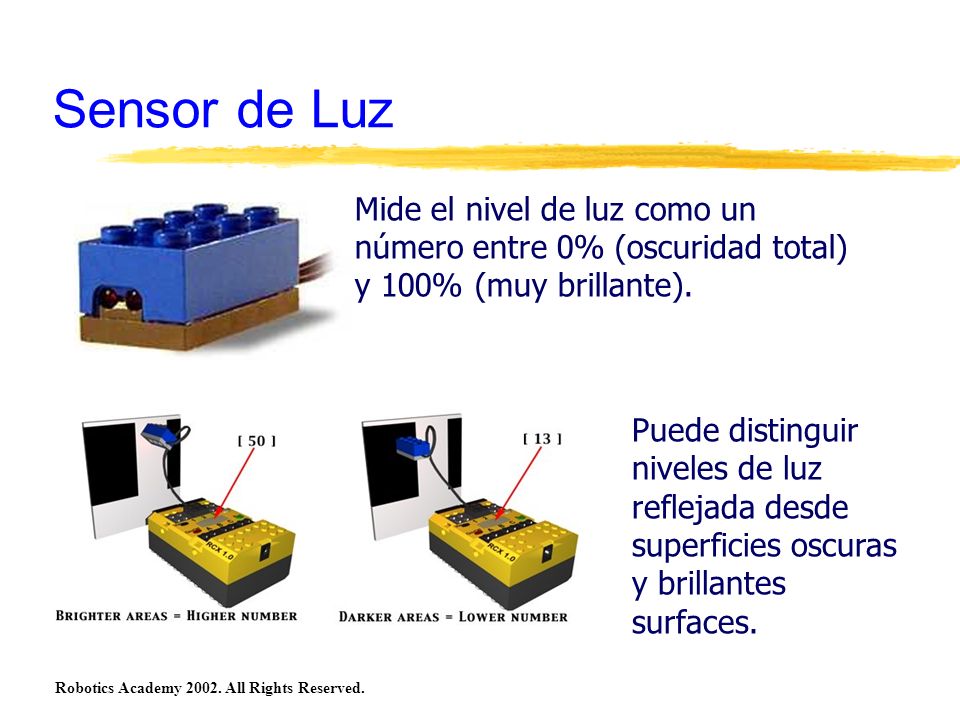 Sensor de Luz

Mide el nivel de luz como un número entre 0% (oscuridad total) y 100% (muy brillante).

[ 50 ]

RCX 1.0

BRIGHTER AREAS = HIGHER NUMBER

[ 13 ]

RCX 1.0

DARKER AREAS = LOWER NUMBER

Puede distinguir niveles de luz reflejada desde superficies oscuras y brillantes surfaces.

Robotics Academy 2002. All Rights Reserved.